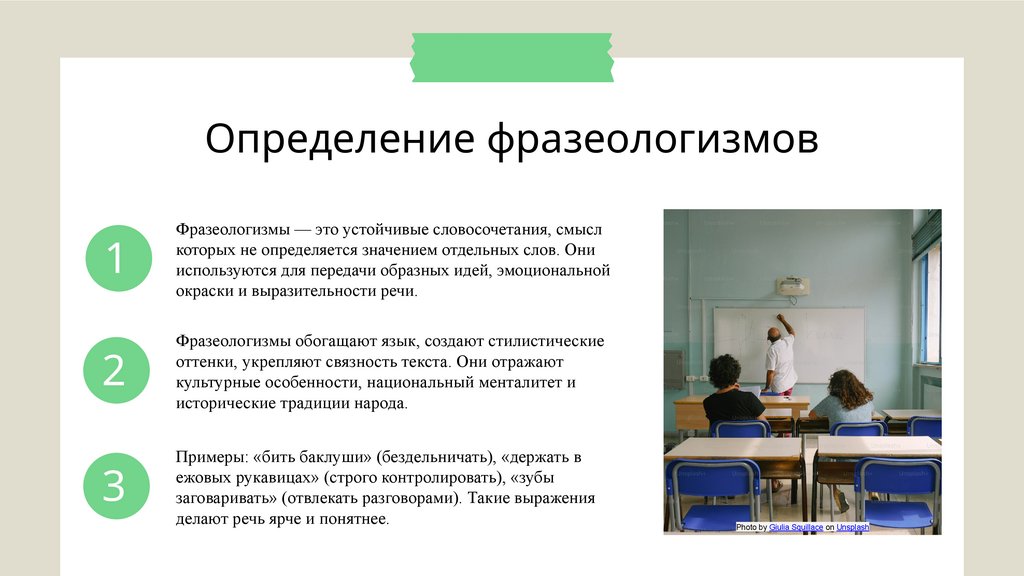 Определение фразеологизмов

1

Фразеологизмы — это устойчивые словосочетания, смысл которых не определяется значением отдельных слов. Они используются для передачи образных идей, эмоциональной окраски и выразительности речи.

2

Фразеологизмы обогащают язык, создают стилистические оттенки, укрепляют связность текста. Они отражают культурные особенности, национальный менталитет и исторические традиции народа.

3

Примеры: «бить баклуши» (бездельничать), «держать в ежовых рукавицах» (строго контролировать), «зубы заговаривать» (отвлекать разговорами). Такие выражения делают речь ярче и понятнее.

Photo by Giulia Squillace on Unsplash